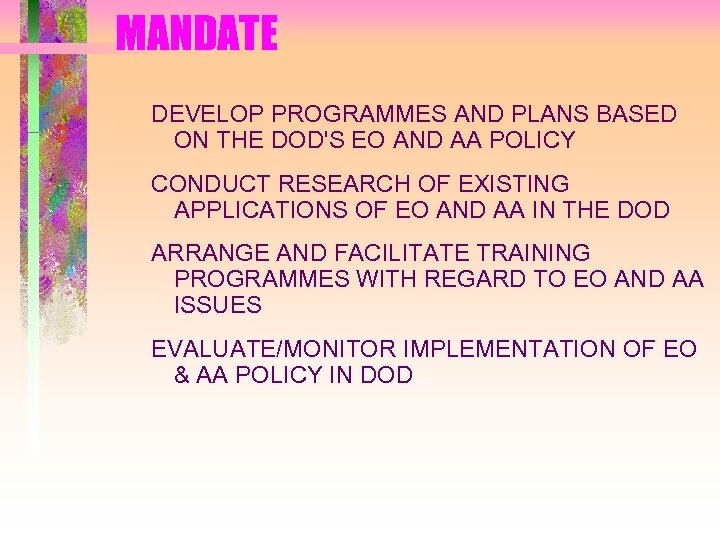 MANDATE

DEVELOP PROGRAMMES AND PLANS BASED ON THE DOD'S EO AND AA POLICY

CONDUCT RESEARCH OF EXISTING APPLICATIONS OF EO AND AA IN THE DOD

ARRANGE AND FACILITATE TRAINING PROGRAMMES WITH REGARD TO EO AND AA ISSUES

EVALUATE/MONITOR IMPLEMENTATION OF EO & AA POLICY IN DOD